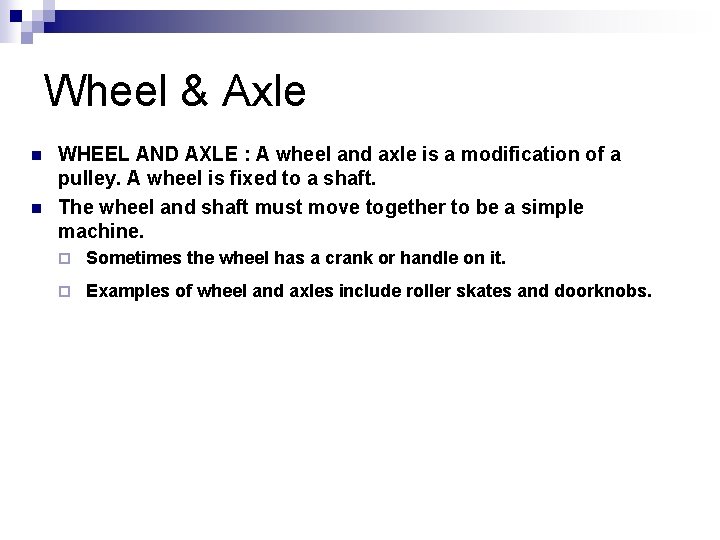 Wheel & Axle

WHEEL AND AXLE : A wheel and axle is a modification of a pulley. A wheel is fixed to a shaft.

The wheel and shaft must move together to be a simple machine.

Sometimes the wheel has a crank or handle on it.

Examples of wheel and axles include roller skates and doorknobs.